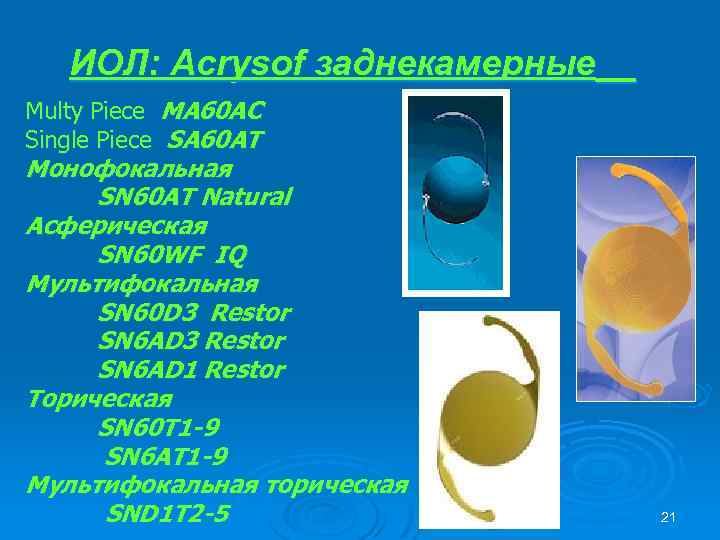 ИОЛ: Acrysof заднекамерные

Multy Piece MA60AC
Single Piece SA60AT
Монофокальная
SN60AT Natural
Асферическая
SN60WF IQ
Мультифокальная
SN60D3 Restor
SN6AD3 Restor
SN6AD1 Restor
Торическая
SN60T1-9
SN6AT1-9
Мультифокальная торическая
SND1T2-5

21